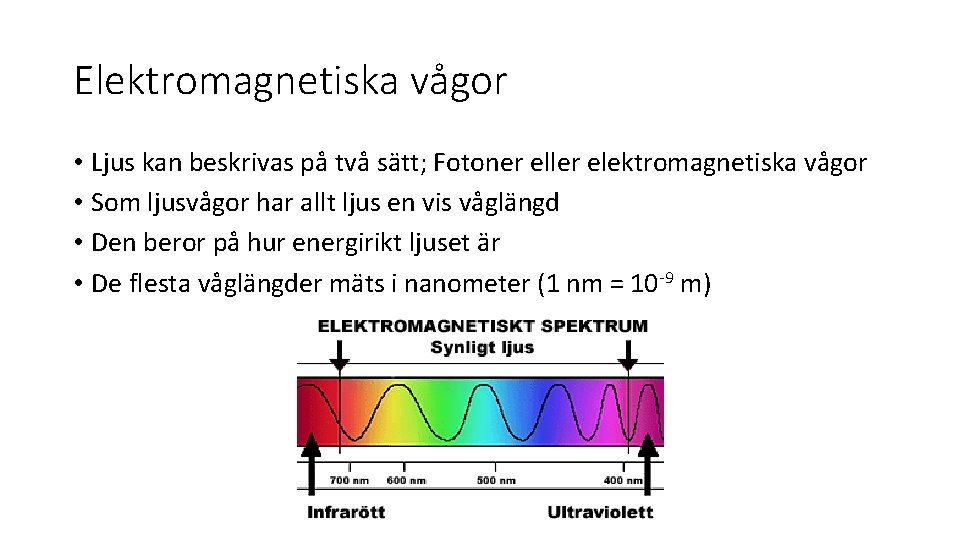 Elektromagnetiska vågor

• Ljus kan beskrivas på två sätt; Fotoner eller elektromagnetiska vågor
• Som ljusvågor har allt ljus en vis våglängd
• Den beror på hur energirikt ljuset är
• De flesta våglängder mäts i nanometer (1 nm = $10^{-9}$ m)

ELEKTROMAGNETISKT SPEKTRUM
Synligt ljus

700 nm 600 nm 500 nm 400 nm

Infrarött Ultraviolett